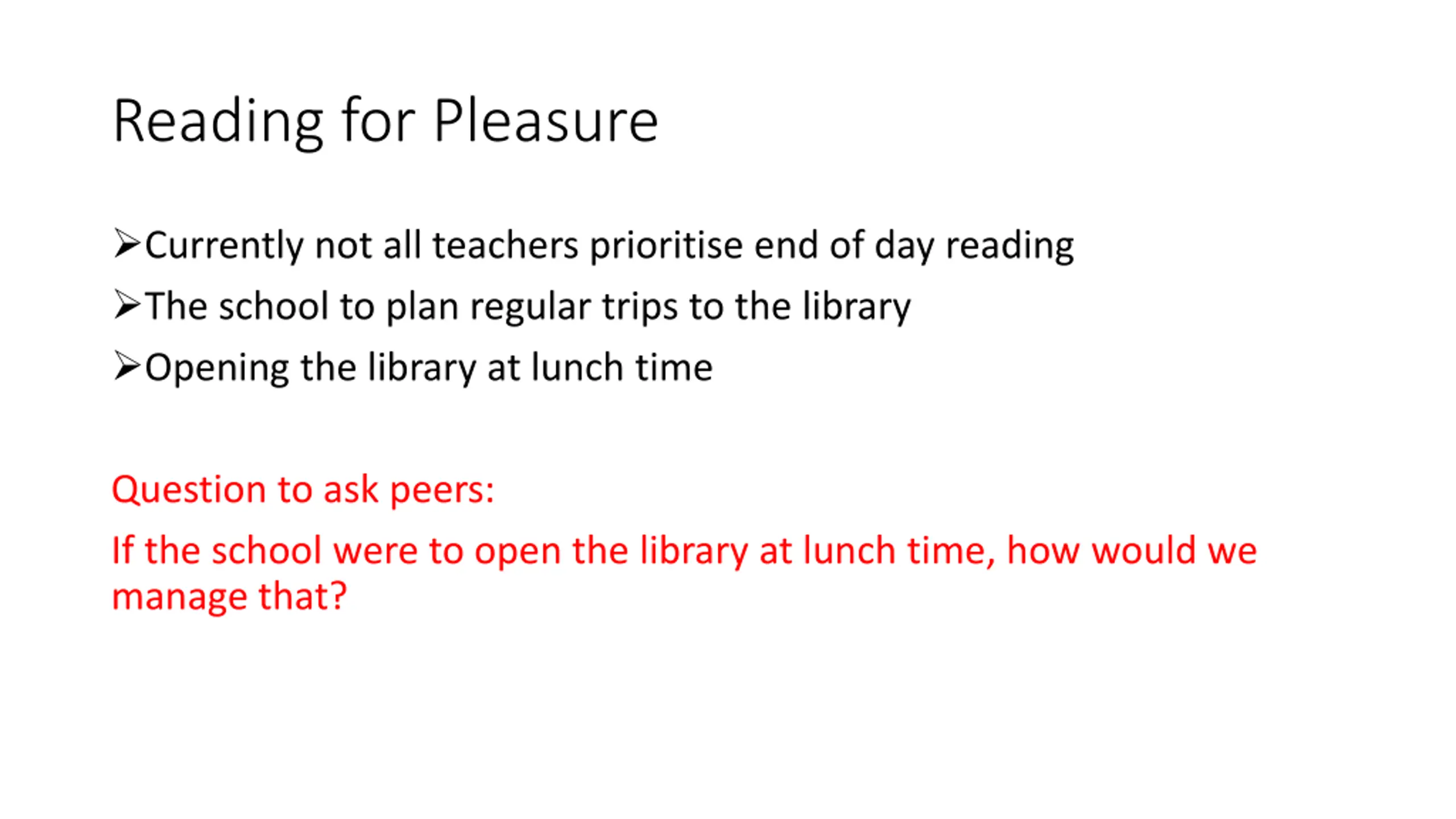 Reading for Pleasure

➢Currently not all teachers prioritise end of day reading
➢The school to plan regular trips to the library
➢Opening the library at lunch time

Question to ask peers:

If the school were to open the library at lunch time, how would we manage that?